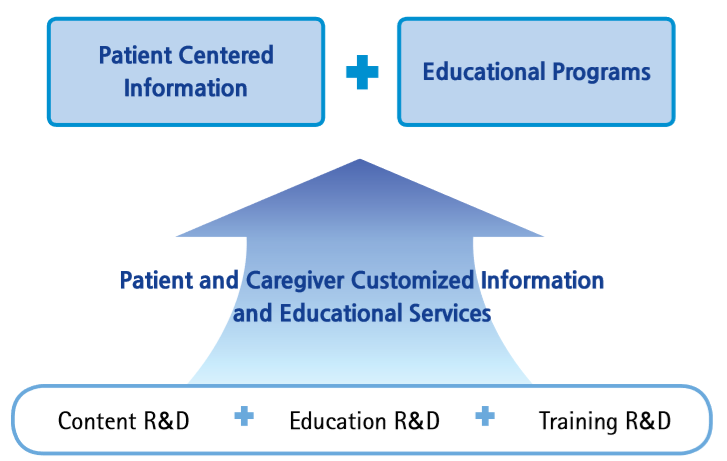 Patient Centered Information

+

Educational Programs

Patient and Caregiver Customized Information and Educational Services

Content R&D + Education R&D + Training R&D